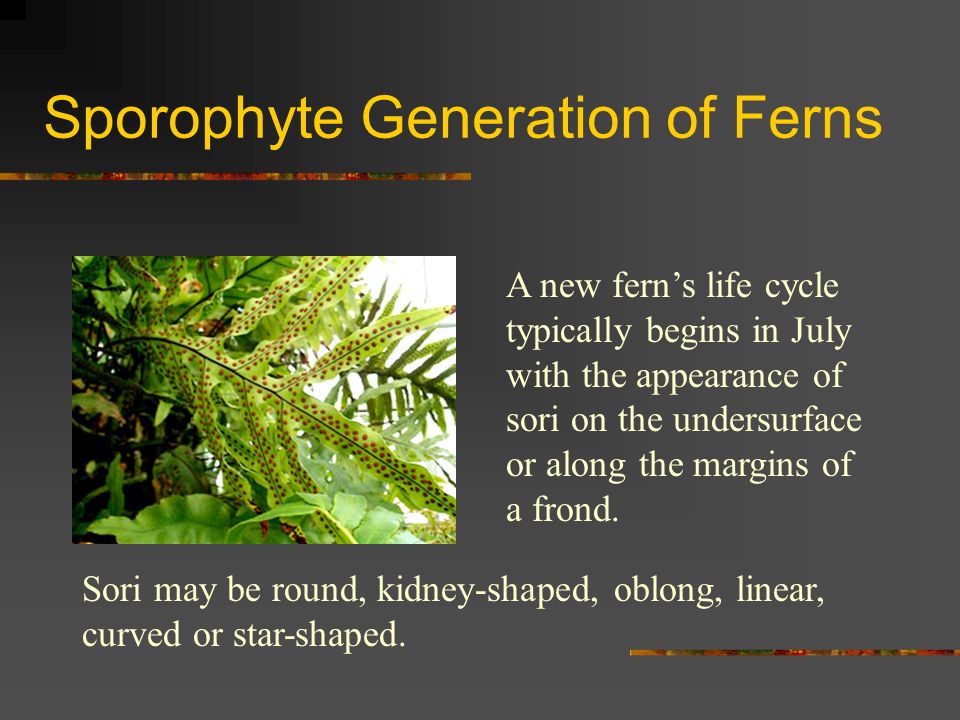 Sporophyte Generation of Ferns

A new fern’s life cycle typically begins in July with the appearance of sori on the undersurface or along the margins of a frond.

Sori may be round, kidney-shaped, oblong, linear, curved or star-shaped.